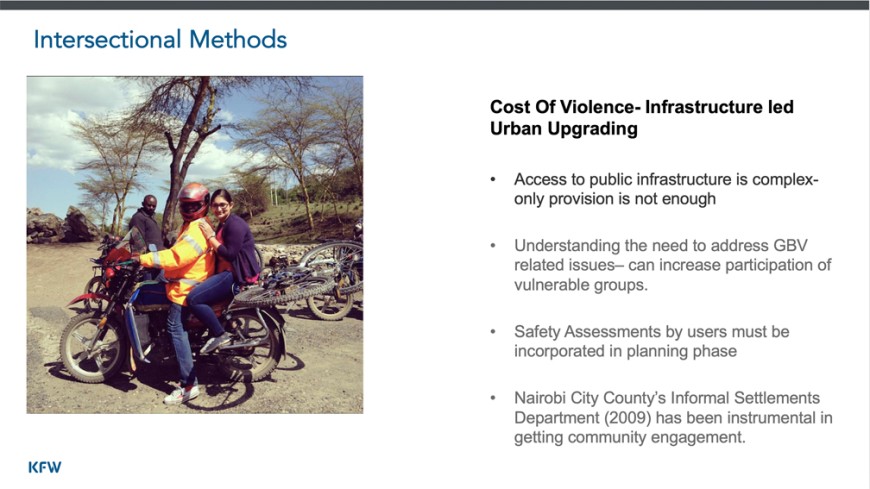 Intersectional Methods

Cost Of Violence- Infrastructure led Urban Upgrading

• Access to public infrastructure is complex- only provision is not enough

• Understanding the need to address GBV related issues– can increase participation of vulnerable groups.

• Safety Assessments by users must be incorporated in planning phase

• Nairobi City County's Informal Settlements Department (2009) has been instrumental in getting community engagement.

KFW